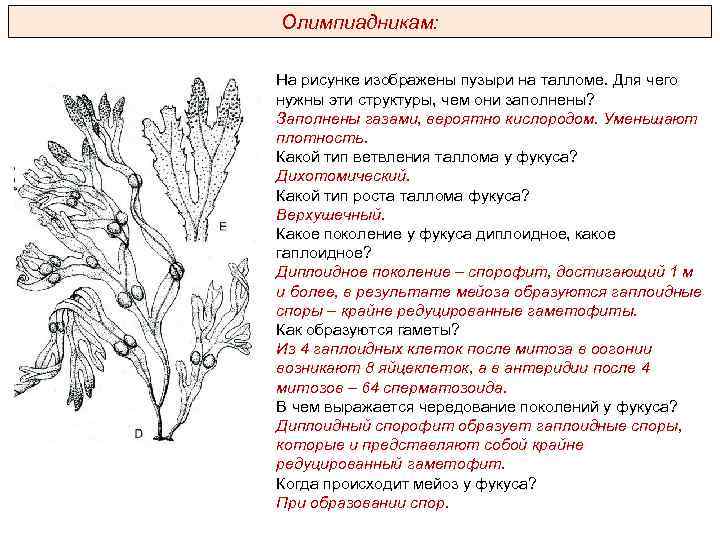 Олимпиадникам:

E

D

На рисунке изображены пузыри на талломе. Для чего нужны эти структуры, чем они заполнены?
Заполнены газами, вероятно кислородом. Уменьшают плотность.
Какой тип ветвления таллома у фукуса?
Дихотомический.
Какой тип роста таллома фукуса?
Верхушечный.
Какое поколение у фукуса диплоидное, какое гаплоидное?
Диплоидное поколение – спорофит, достигающий 1 м и более, в результате мейоза образуются гаплоидные споры – крайне редуцированные гаметофиты.
Как образуются гаметы?
Из 4 гаплоидных клеток после митоза в оогонии возникают 8 яйцеклеток, а в антеридии после 4 митозов – 64 сперматозоида.
В чем выражается чередование поколений у фукуса?
Диплоидный спорофит образует гаплоидные споры, которые и представляют собой крайне редуцированный гаметофит.
Когда происходит мейоз у фукуса?
При образовании спор.